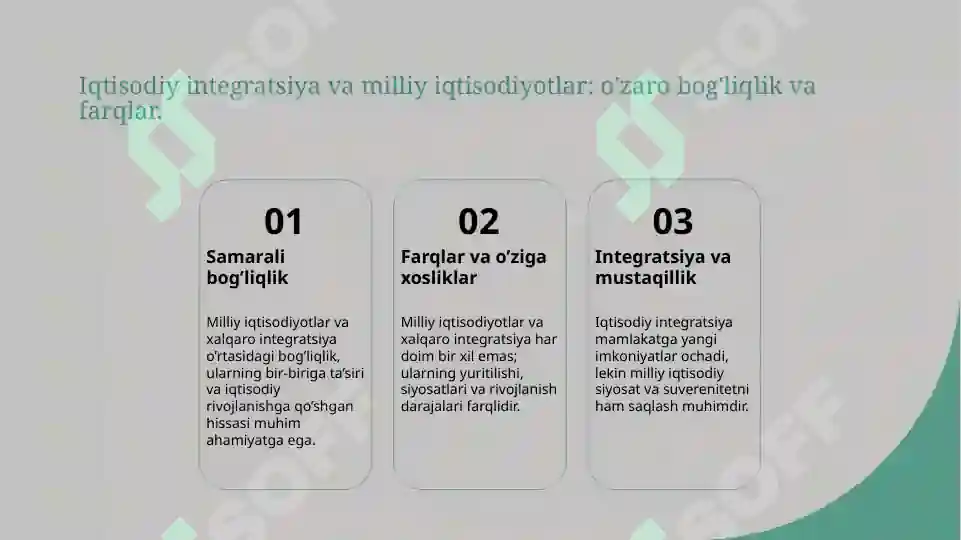 Iqtisodiy integratsiya va milliy iqtisodiyotlar: o'zaro bog'liqlik va farqlar.

01

Samarali bog'liqlik

Milliy iqtisodiyotlar va xalqaro integratsiya o'rtasidagi bog'liqlik, ularning bir-biriga ta'siri va iqtisodiy rivojlanishga qo'shgan hissasi muhim ahamiyatga ega.

02

Farqlar va o'ziga xosliklar

Milliy iqtisodiyotlar va xalqaro integratsiya har doim bir xil emas; ularning yuritilishi, siyosatlari va rivojlanish darajalari farqlidir.

03

Integratsiya va mustaqillik

Iqtisodiy integratsiya mamlakatga yangi imkoniyatlar ochadi, lekin milliy iqtisodiy siyosat va suverenitetni ham saqlash muhimdir.

SOFF